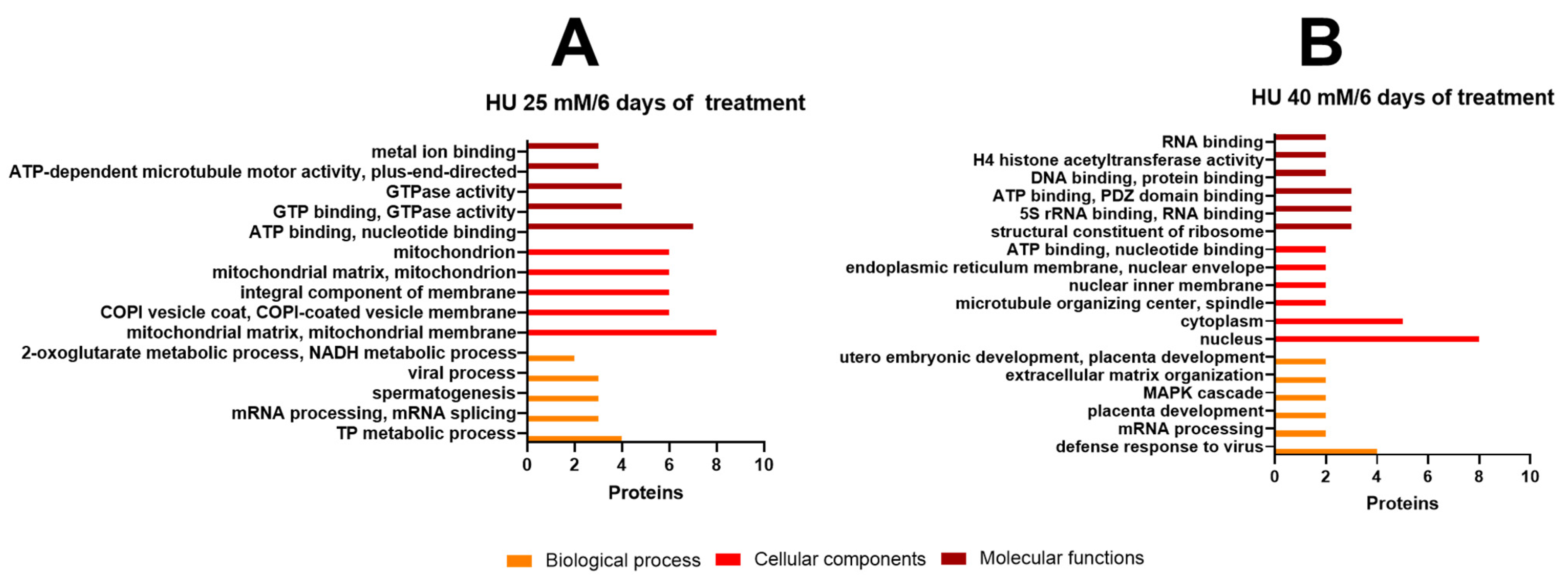 A

HU 25 mM/6 days of treatment

metal ion binding
ATP-dependent microtubule motor activity, plus-end-directed
GTPase activity
GTP binding, GTPase activity
ATP binding, nucleotide binding
mitochondrion
mitochondrial matrix, mitochondrion
integral component of membrane
COPI vesicle coat, COPI-coated vesicle membrane
mitochondrial matrix, mitochondrial membrane
2-oxoglutarate metabolic process, NADH metabolic process
viral process
spermatogenesis
mRNA processing, mRNA splicing
TP metabolic process

0 2 4 6 8 10
Proteins

B

HU 40 mM/6 days of treatment

RNA binding
H4 histone acetyltransferase activity
DNA binding, protein binding
ATP binding, PDZ domain binding
5S rRNA binding, RNA binding
structural constituent of ribosome
ATP binding, nucleotide binding
endoplasmic reticulum membrane, nuclear envelope
nuclear inner membrane
microtubule organizing center, spindle
cytoplasm
nucleus
utero embryonic development, placenta development
extracellular matrix organization
MAPK cascade
placenta development
mRNA processing
defense response to virus

0 2 4 6 8 10
Proteins

Biological process Cellular components Molecular functions